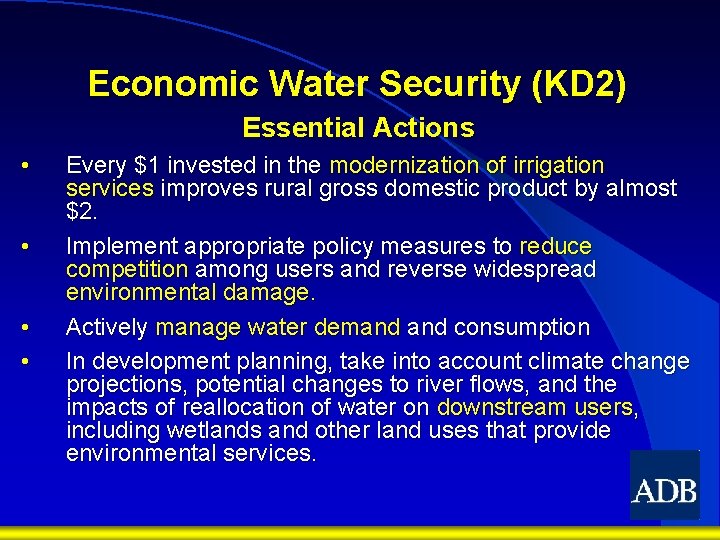 Economic Water Security (KD2)
Essential Actions

• Every \$1 invested in the modernization of irrigation services improves rural gross domestic product by almost \$2.

• Implement appropriate policy measures to reduce competition among users and reverse widespread environmental damage.

• Actively manage water demand and consumption

• In development planning, take into account climate change projections, potential changes to river flows, and the impacts of reallocation of water on downstream users, including wetlands and other land uses that provide environmental services.

ADB